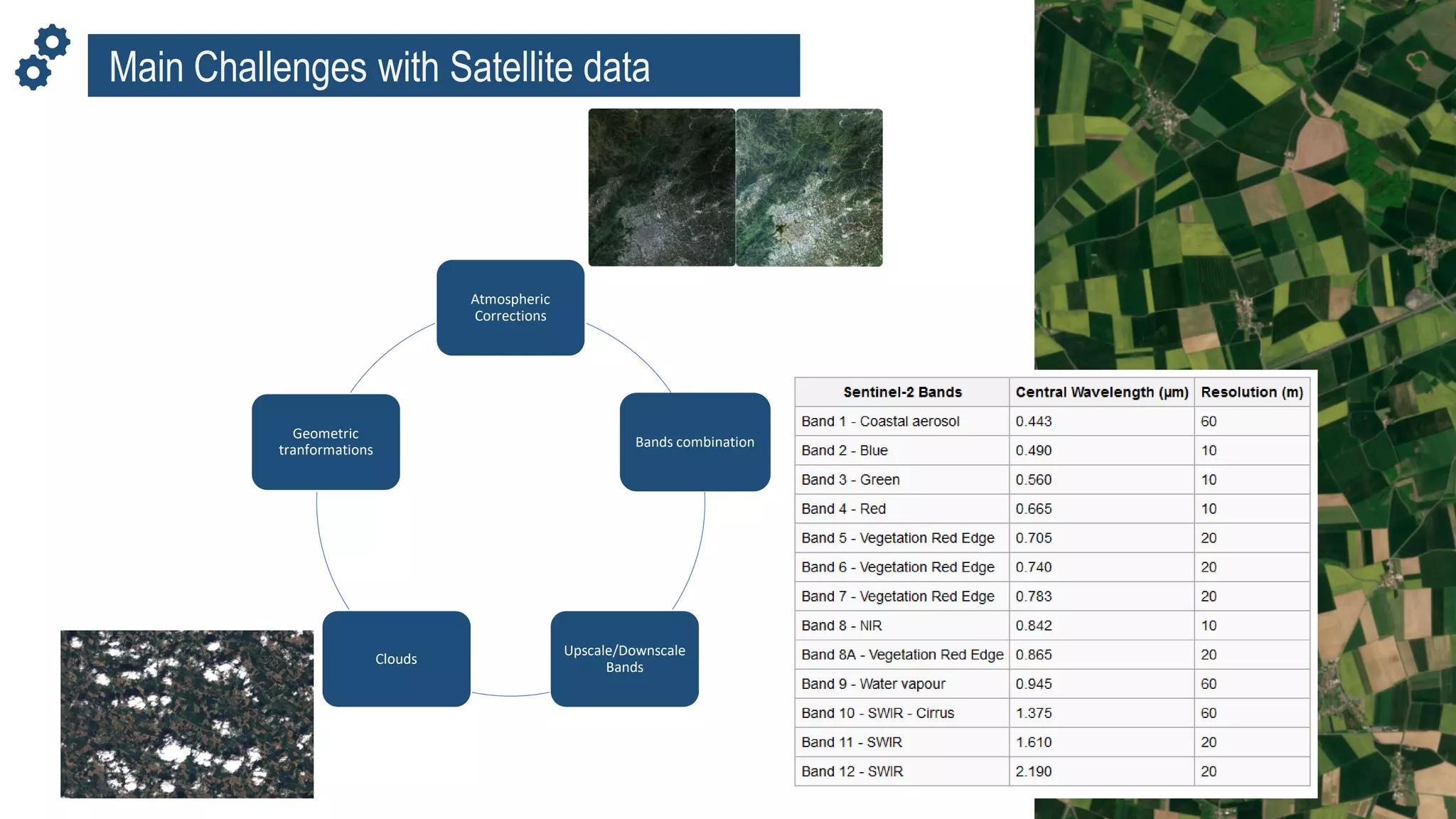 Main Challenges with Satellite data

Atmospheric Corrections

Bands combination

Upscale/Downscale Bands

Clouds

Geometric tranformations

| Sentinel-2 Bands | Central Wavelength (μm) | Resolution (m) |
|---|---|---|
| Band 1 - Coastal aerosol | 0.443 | 60 |
| Band 2 - Blue | 0.490 | 10 |
| Band 3 - Green | 0.560 | 10 |
| Band 4 - Red | 0.665 | 10 |
| Band 5 - Vegetation Red Edge | 0.705 | 20 |
| Band 6 - Vegetation Red Edge | 0.740 | 20 |
| Band 7 - Vegetation Red Edge | 0.783 | 20 |
| Band 8 - NIR | 0.842 | 10 |
| Band 8A - Vegetation Red Edge | 0.865 | 20 |
| Band 9 - Water vapour | 0.945 | 60 |
| Band 10 - SWIR - Cirrus | 1.375 | 60 |
| Band 11 - SWIR | 1.610 | 20 |
| Band 12 - SWIR | 2.190 | 20 |